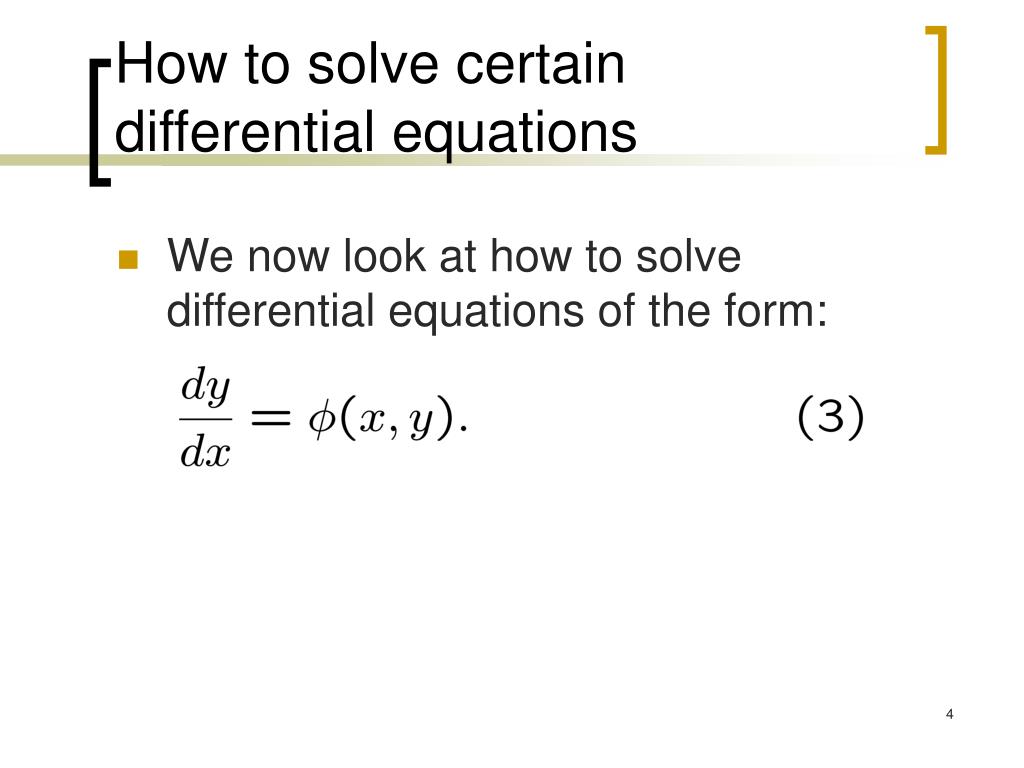 How to solve certain differential equations

We now look at how to solve differential equations of the form:

$\frac{dy}{dx} = \phi(x, y).$ (3)

4